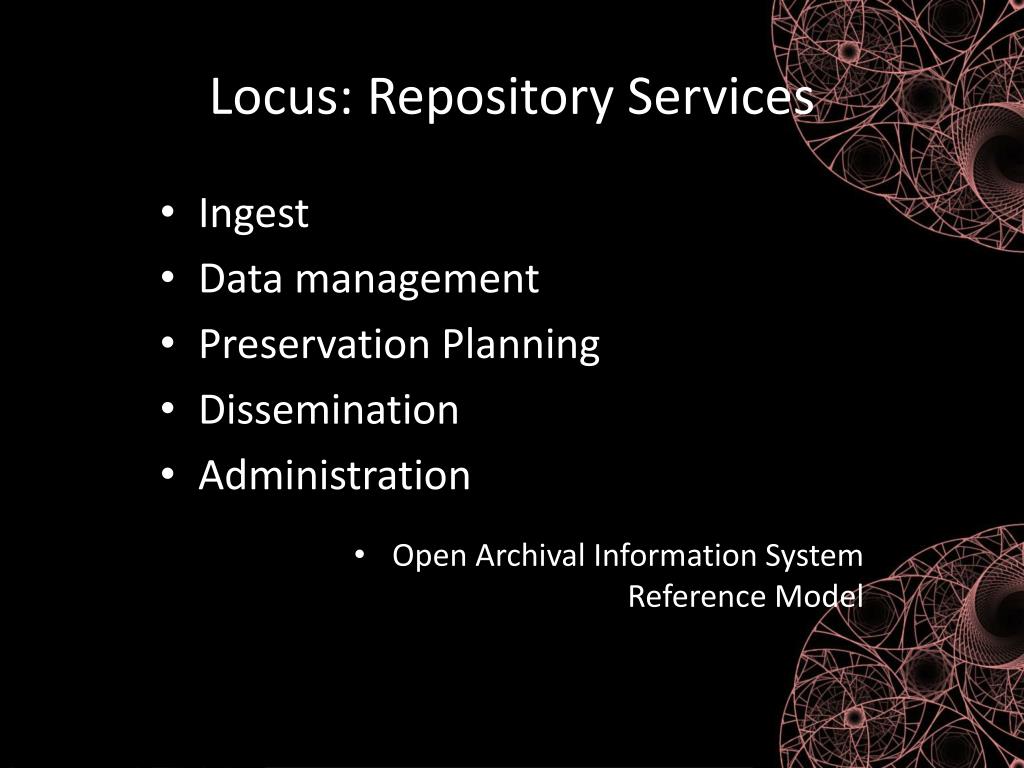 Locus: Repository Services

• Ingest
• Data management
• Preservation Planning
• Dissemination
• Administration

• Open Archival Information System Reference Model